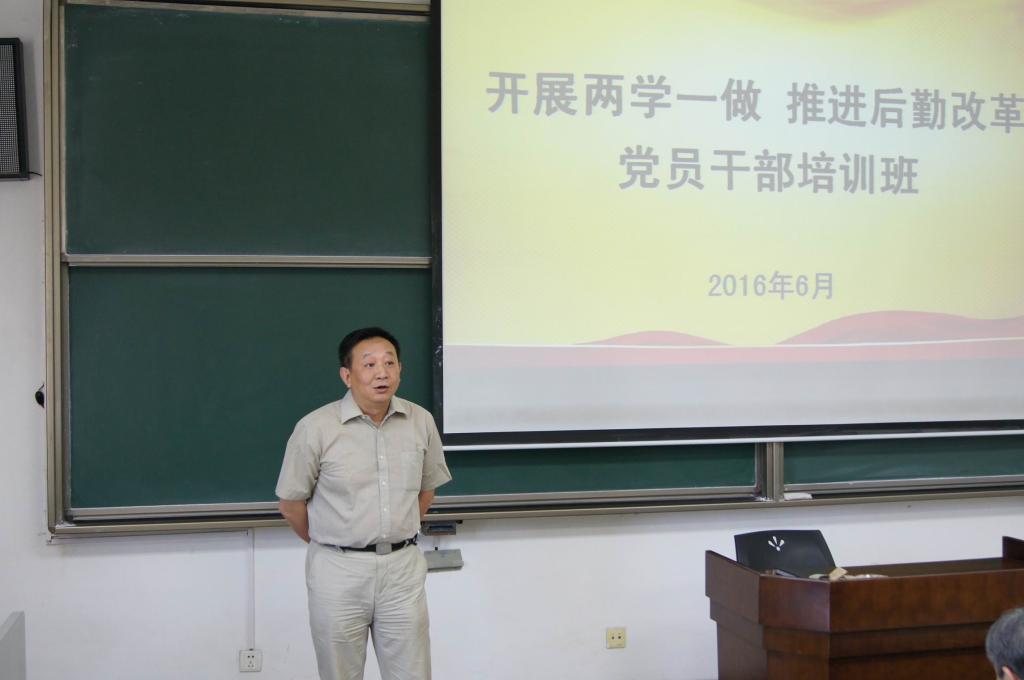 开展两学一做 推进后勤改革
党员干部培训班

2016年6月